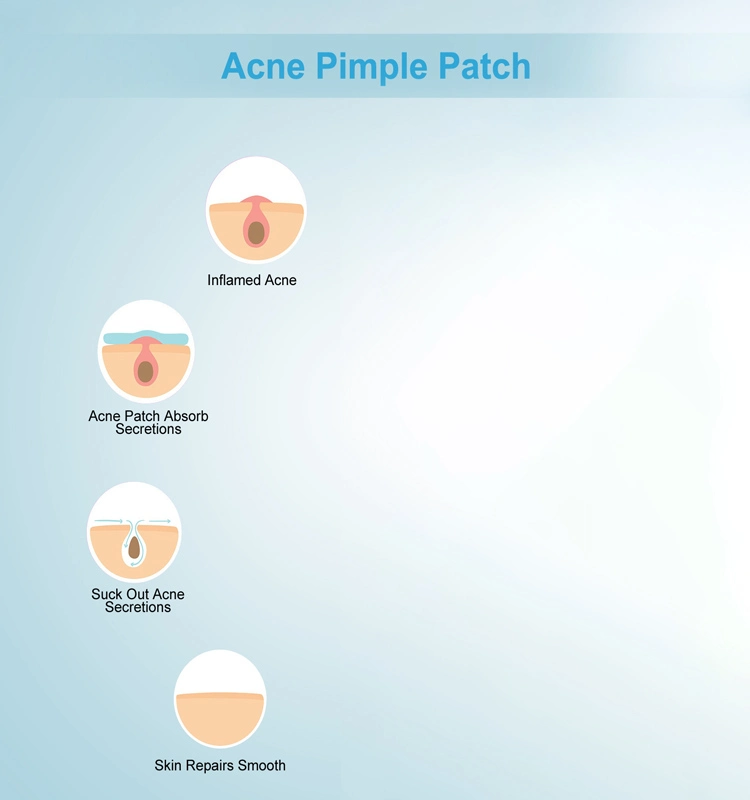 Acne Pimple Patch

Inflamed Acne

Acne Patch Absorb Secretions

Suck Out Acne Secretions

Skin Repairs Smooth